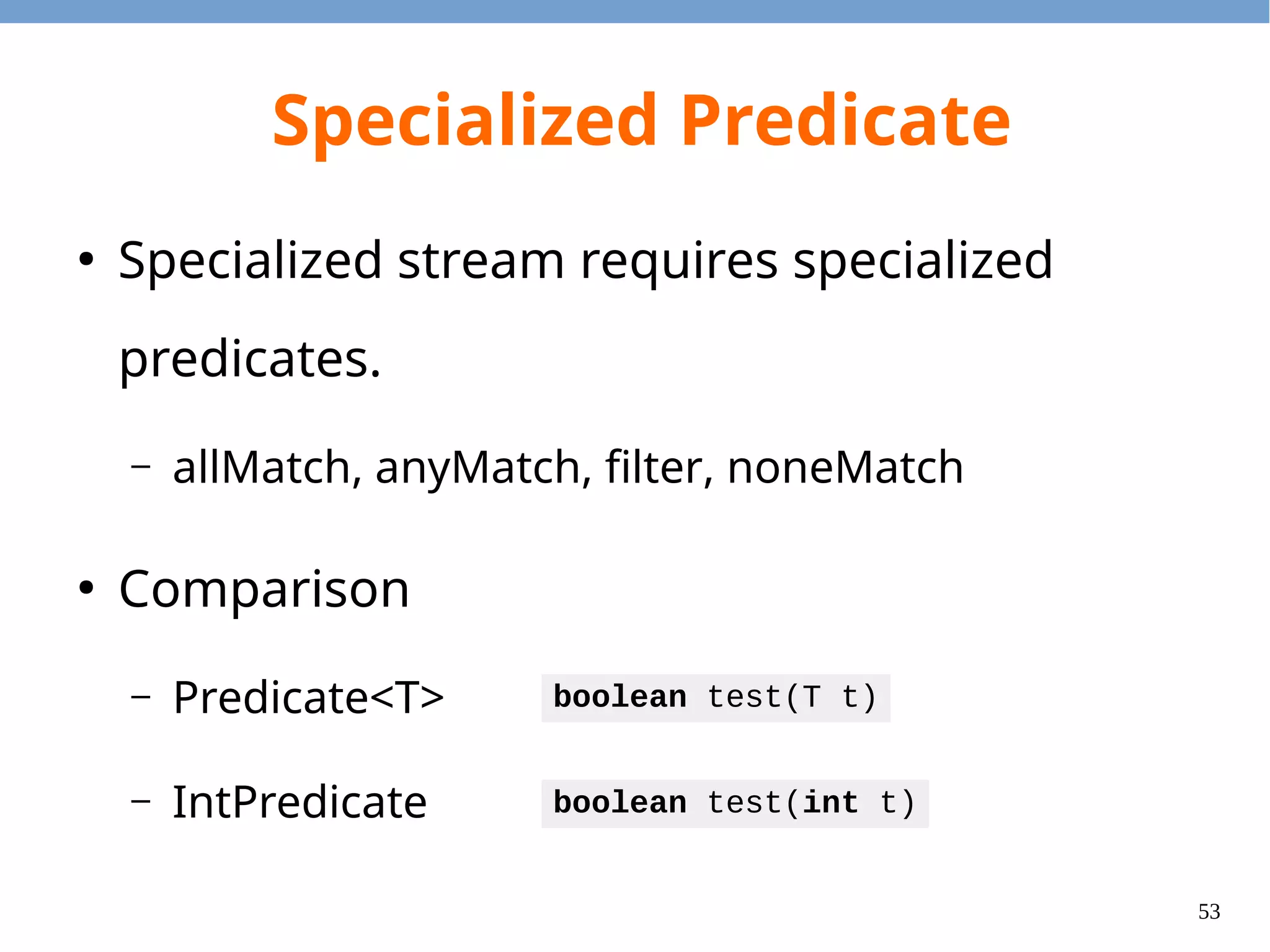 Specialized Predicate

• Specialized stream requires specialized predicates.

– allMatch, anyMatch, filter, noneMatch

• Comparison

– Predicate<T> boolean test(T t)

– IntPredicate boolean test(int t)

53